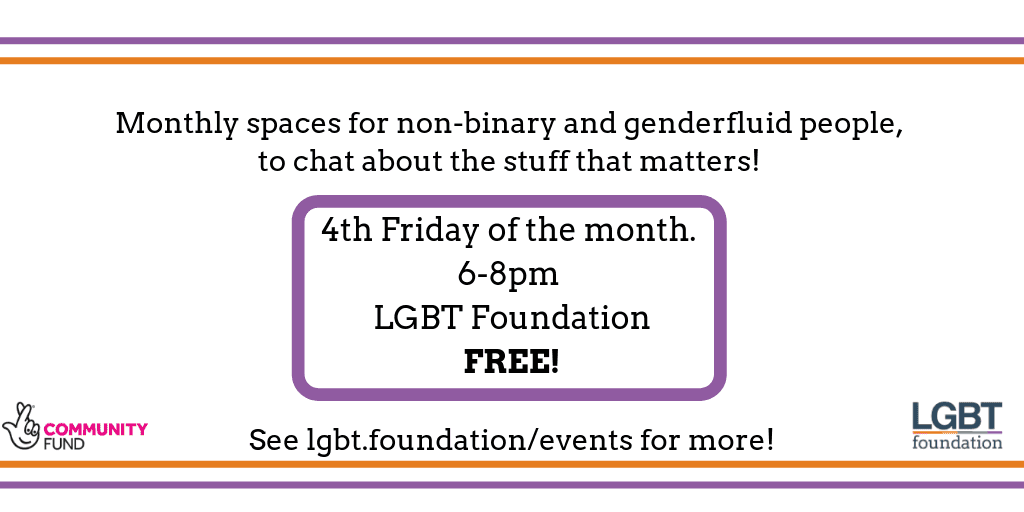 Monthly spaces for non-binary and genderfluid people, to chat about the stuff that matters!

4th Friday of the month.
6-8pm
LGBT Foundation
FREE!

COMMUNITY FUND

See lgbt.foundation/events for more!

LGBT foundation